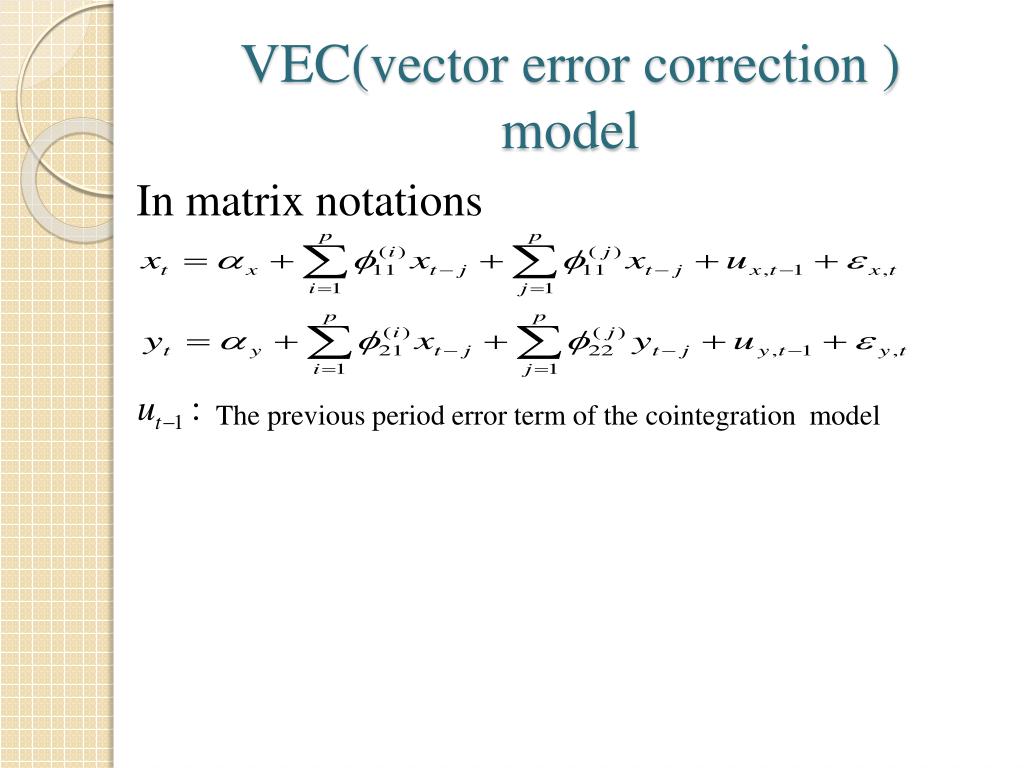 VEC(vector error correction ) model

In matrix notations

$x_t = \alpha_x + \sum_{i=1}^{p} \phi_{11}^{(i)} x_{t-j} + \sum_{j=1}^{p} \phi_{11}^{(j)} x_{t-j} + u_{x,t-1} + \varepsilon_{x,t}$

$y_t = \alpha_y + \sum_{i=1}^{p} \phi_{21}^{(i)} x_{t-j} + \sum_{j=1}^{p} \phi_{22}^{(j)} y_{t-j} + u_{y,t-1} + \varepsilon_{y,t}$

$u_{t-1}$ : The previous period error term of the cointegration model